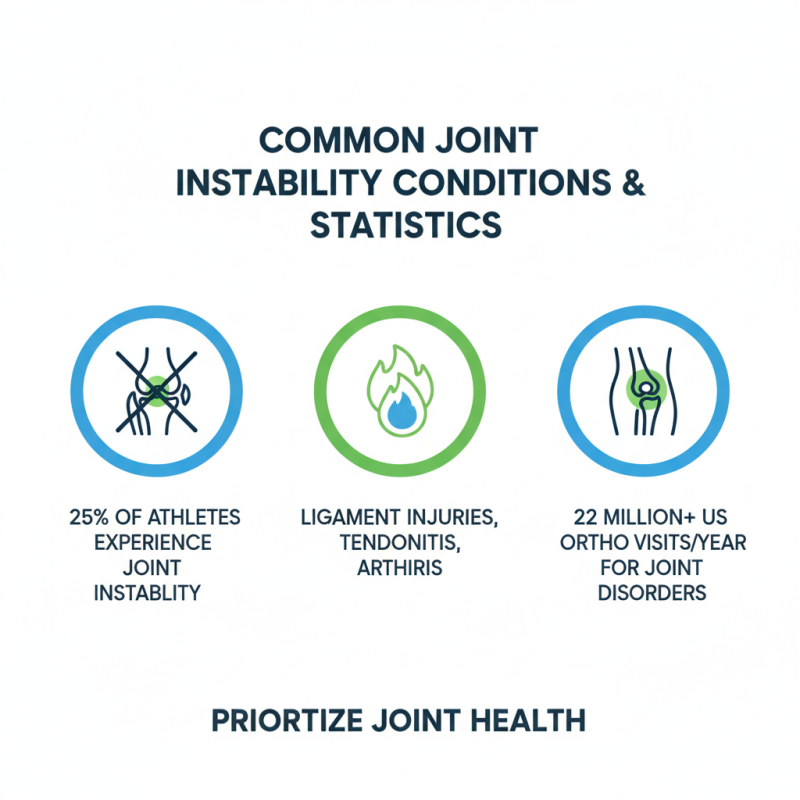 COMMON JOINT INSTABILITY CONDITIONS & STATISTICS

25% OF ATHLETES EXPERIENCE JOINT INSTABLITY

LIGAMENT INJURIES, TENDONITIS, ARTHIRIS

22 MILLION+ US ORTHO VISITS/YEAR FOR JOINT DISORDERS

PRIORTIZE JOINT HEALTH